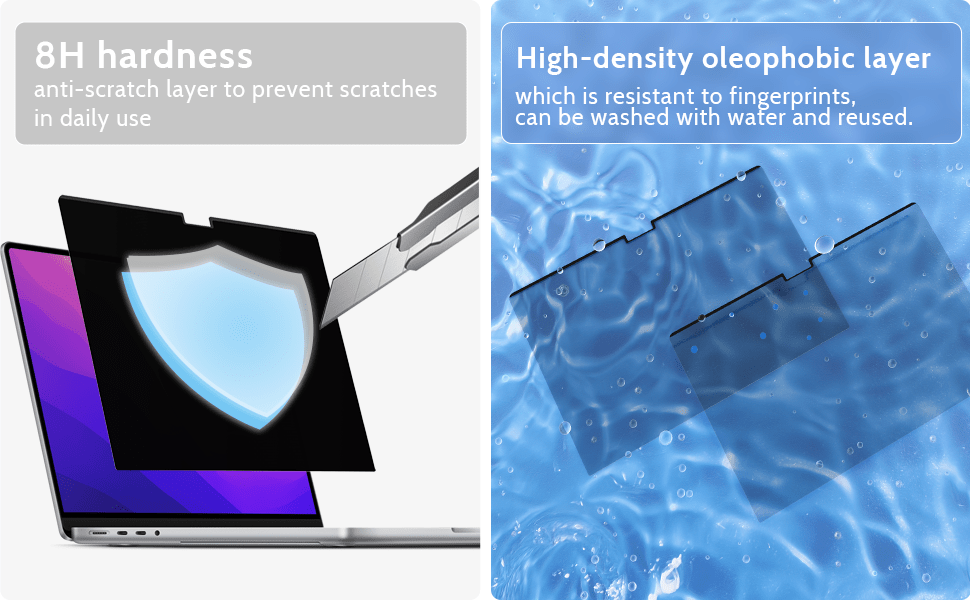 8H hardness
anti-scratch layer to prevent scratches in daily use

High-density oleophobic layer
which is resistant to fingerprints, can be washed with water and reused.